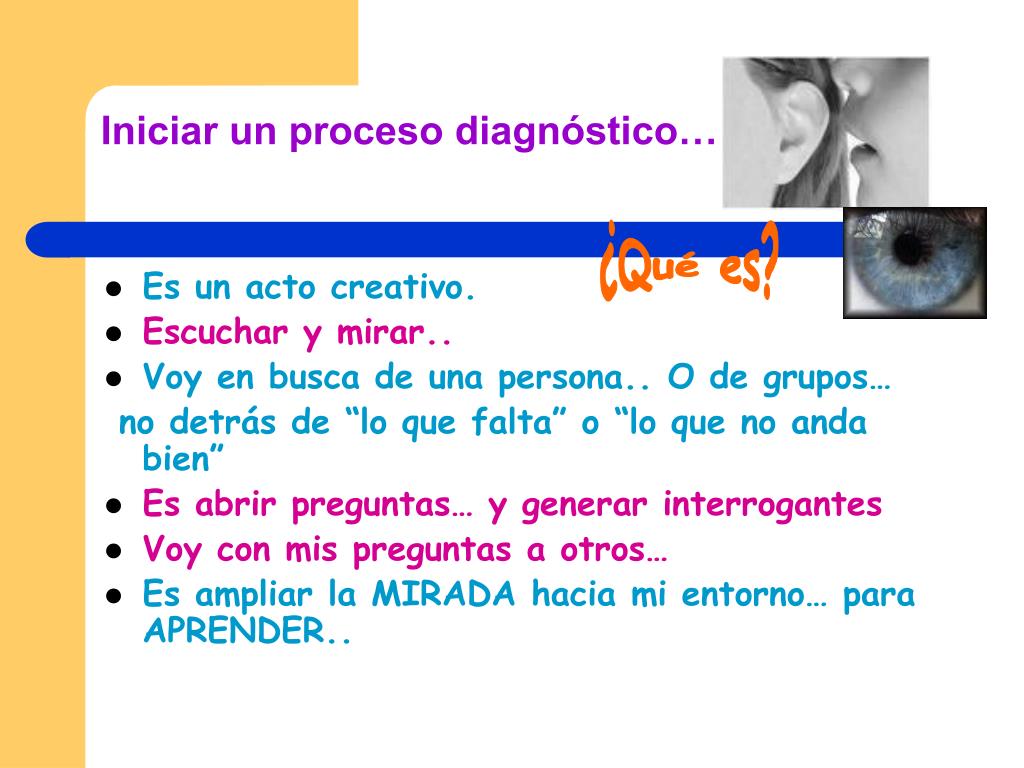 Iniciar un proceso diagnóstico…

¿Qué es?

- Es un acto creativo.
- Escuchar y mirar..
- Voy en busca de una persona.. O de grupos…
no detrás de “lo que falta” o “lo que no anda bien”
- Es abrir preguntas… y generar interrogantes
- Voy con mis preguntas a otros…
- Es ampliar la MIRADA hacia mi entorno… para APRENDER..